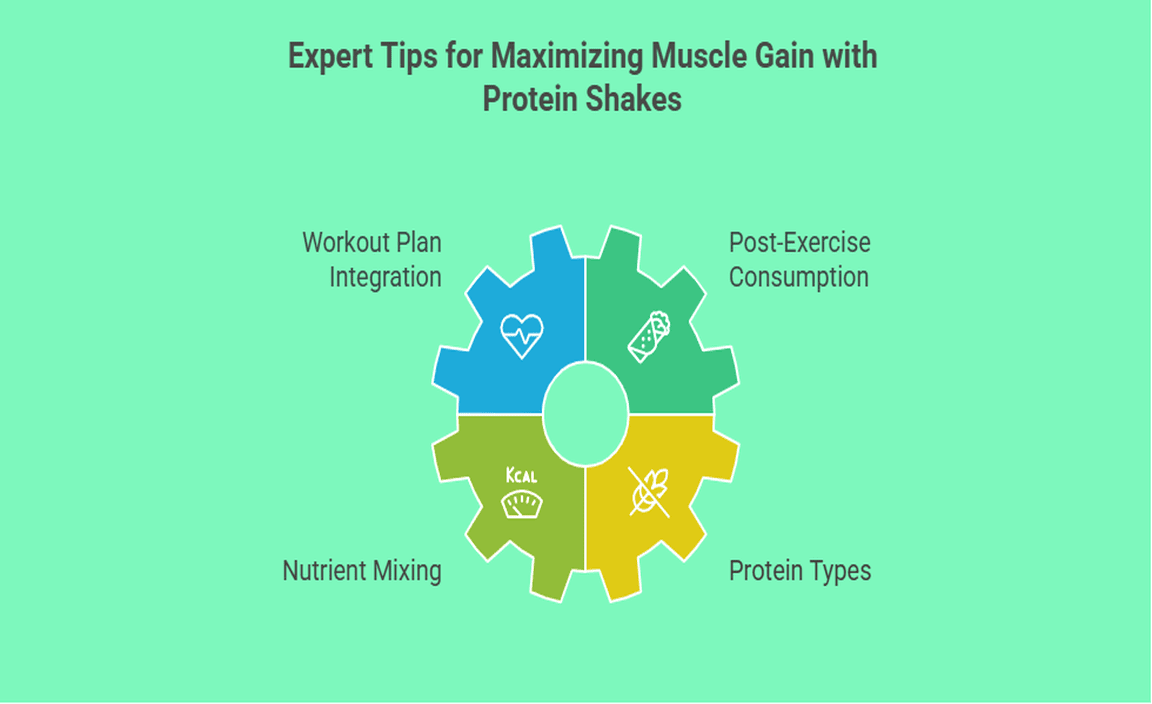 Expert Tips for Maximizing Muscle Gain with Protein Shakes

Workout Plan Integration

Post-Exercise Consumption

KCAL

Nutrient Mixing

Protein Types